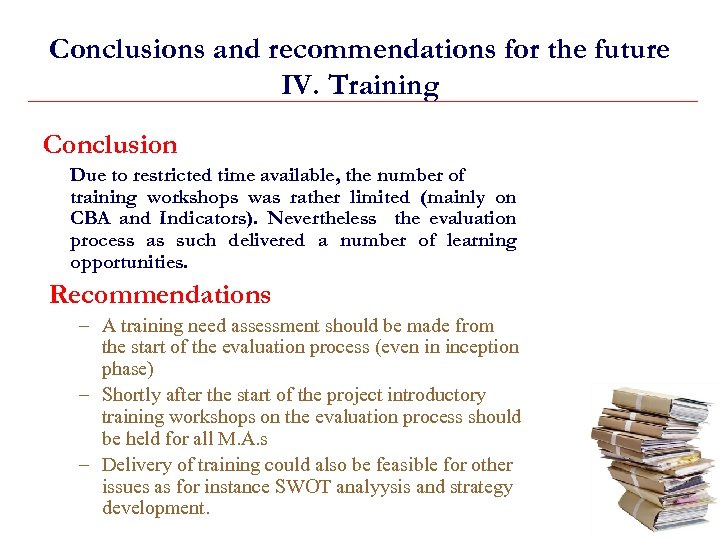 Conclusions and recommendations for the future
IV. Training

Conclusion

Due to restricted time available, the number of training workshops was rather limited (mainly on CBA and Indicators). Nevertheless the evaluation process as such delivered a number of learning opportunities.

Recommendations

– A training need assessment should be made from the start of the evaluation process (even in inception phase)
– Shortly after the start of the project introductory training workshops on the evaluation process should be held for all M.A.s
– Delivery of training could also be feasible for other issues as for instance SWOT analyysis and strategy development.